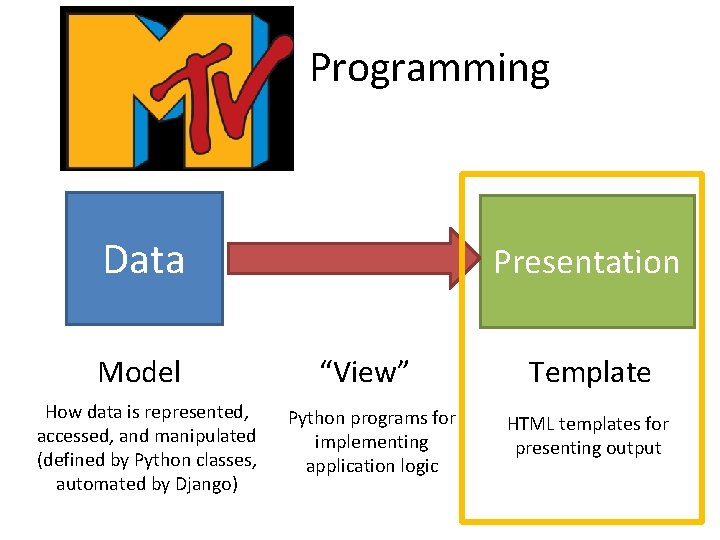 MTV Programming

Data

Presentation

Model

How data is represented, accessed, and manipulated (defined by Python classes, automated by Django)

“View”

Python programs for implementing application logic

Template

HTML templates for presenting output